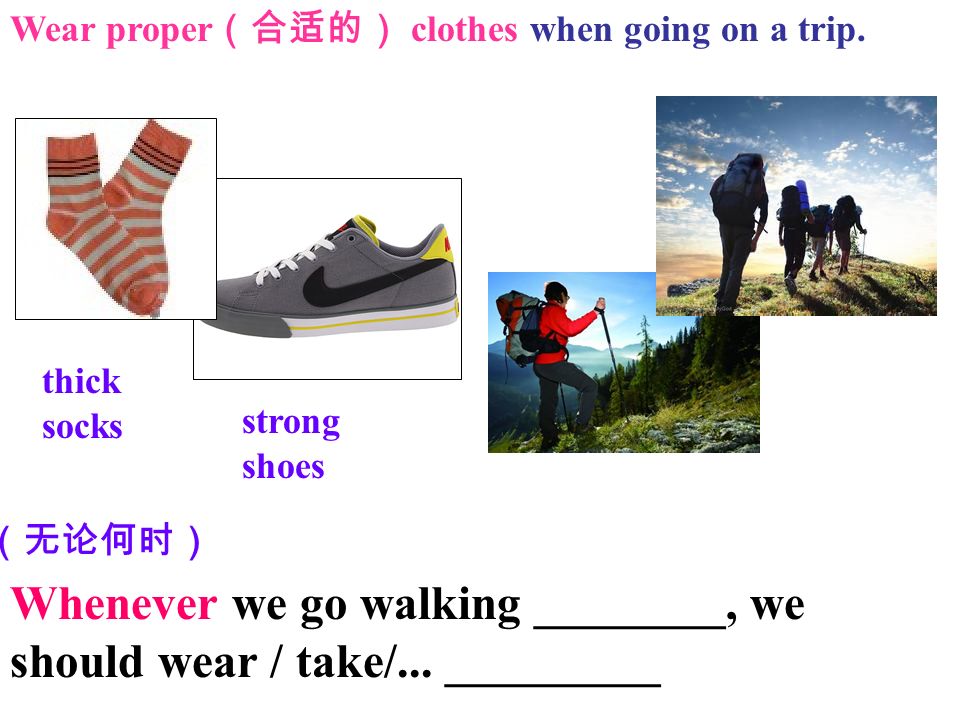 Wear proper（合适的） clothes when going on a trip.

thick socks

strong shoes

（无论何时）

Whenever we go walking ________, we should wear / take/... _________